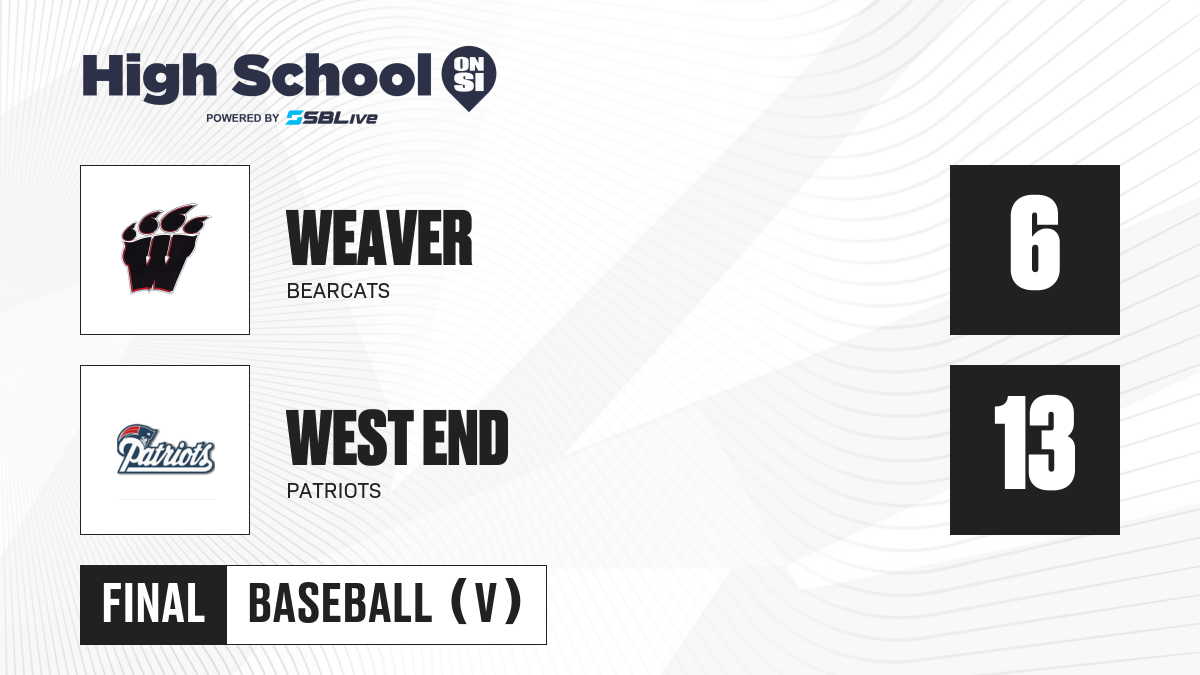 High School ON SI
POWERED BY SBLive

W

WEAVER
BEARCATS

6

Patriots

WEST END
PATRIOTS

13

FINAL BASEBALL (V)